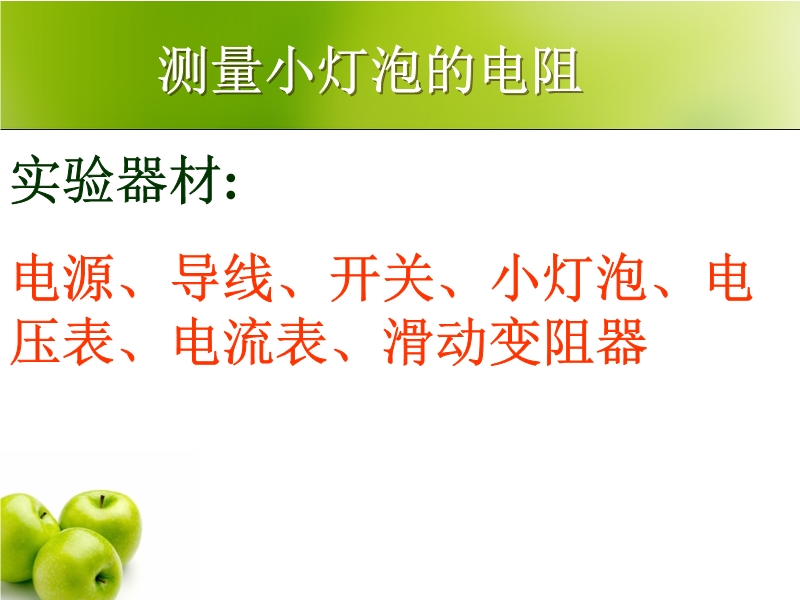 测量小灯泡的电阻

实验器材：

电源、导线、开关、小灯泡、电压表、电流表、滑动变阻器